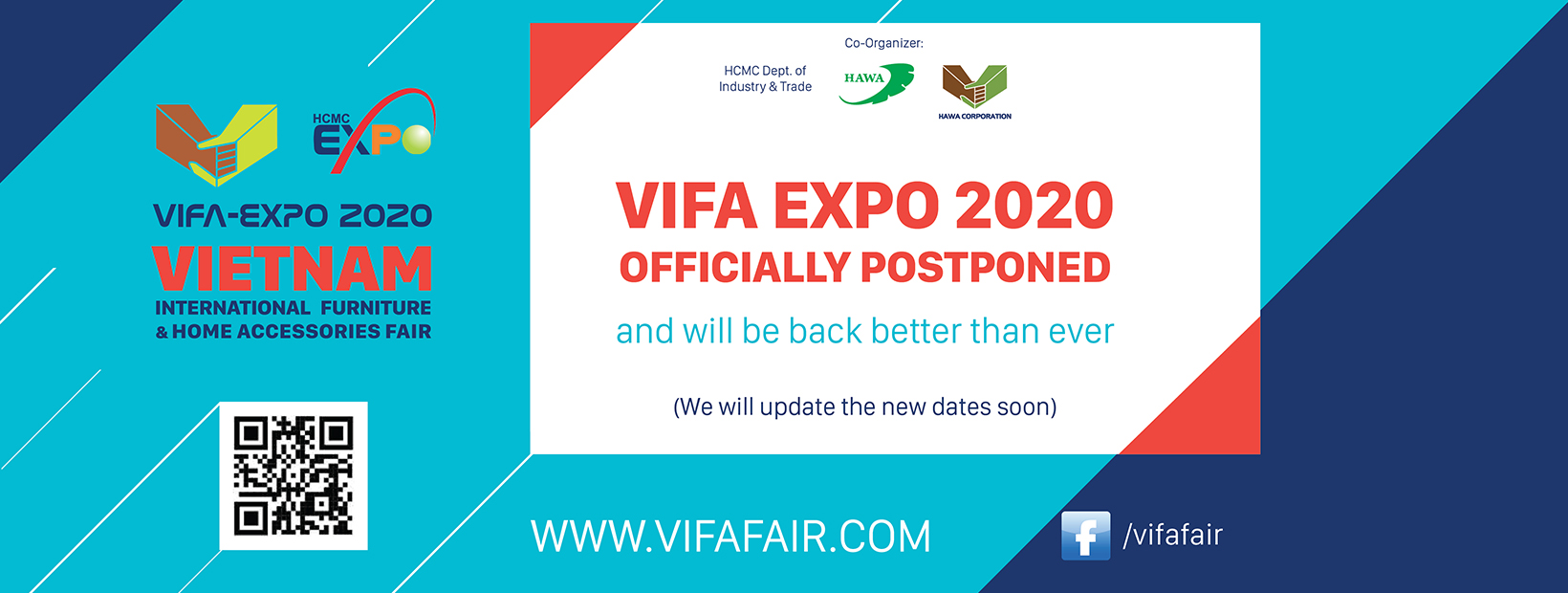 HCMC EXPO

VIFA-EXPO 2020
VIETNAM
INTERNATIONAL FURNITURE
& HOME ACCESSORIES FAIR

Co-Organizer:
HCMC Dept. of Industry & Trade
HAWA
HAWA CORPORATION

VIFA EXPO 2020
OFFICIALLY POSTPONED
and will be back better than ever

(We will update the new dates soon)

WWW.VIFAFAIR.COM

/vifafair